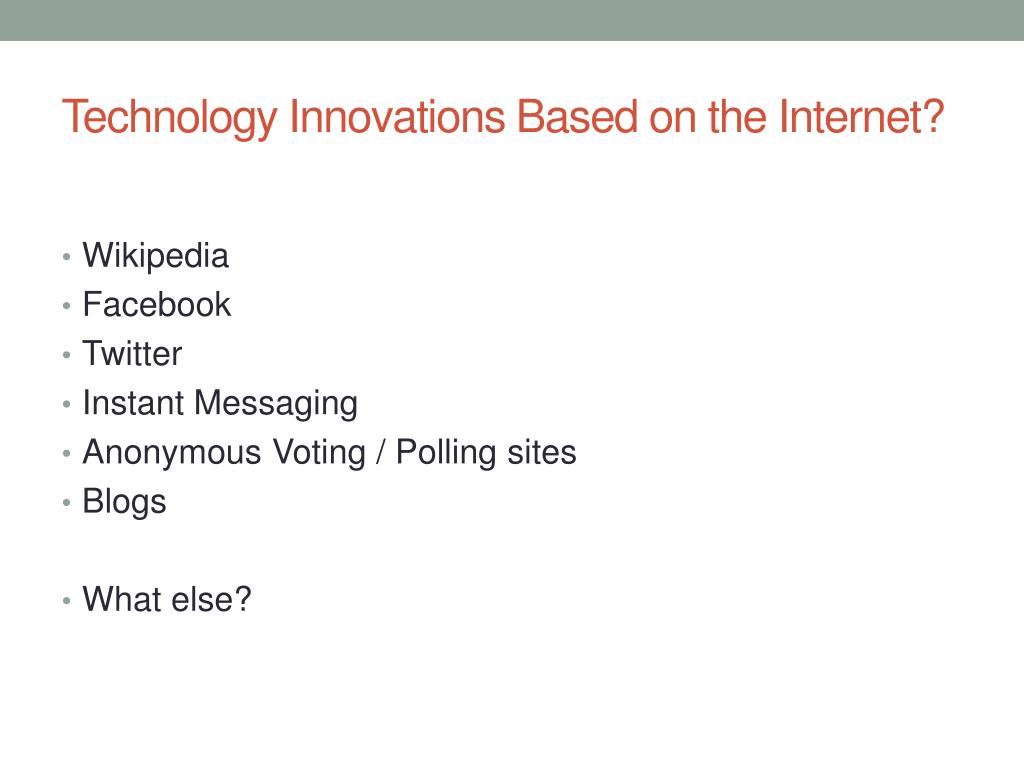 Technology Innovations Based on the Internet?

• Wikipedia
• Facebook
• Twitter
• Instant Messaging
• Anonymous Voting / Polling sites
• Blogs

• What else?